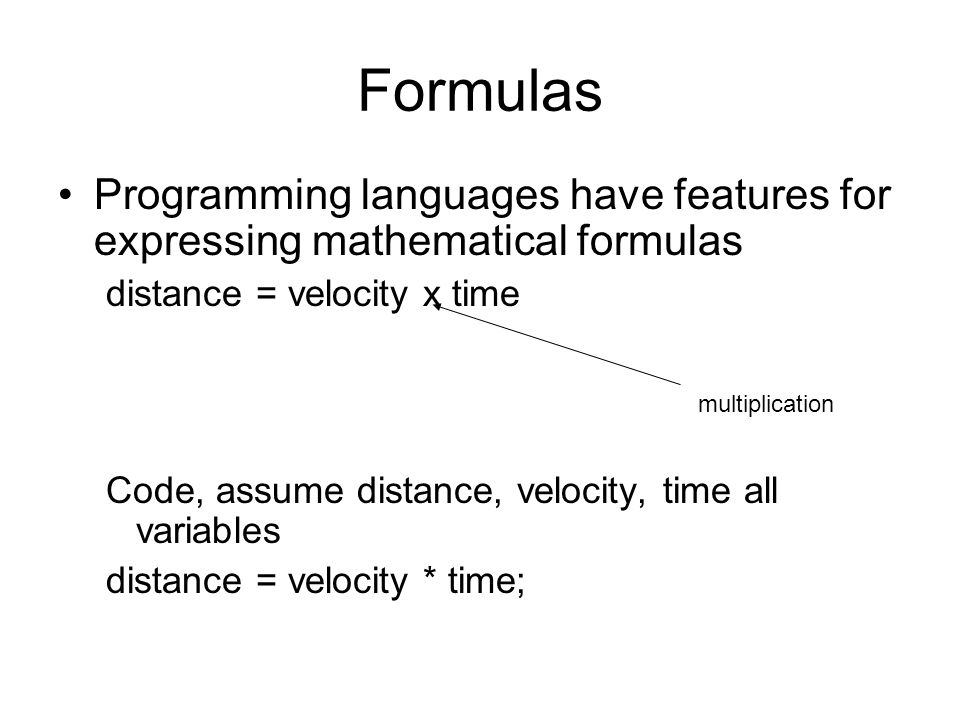 Formulas

• Programming languages have features for expressing mathematical formulas

distance = velocity x time

multiplication

Code, assume distance, velocity, time all variables

distance = velocity * time;